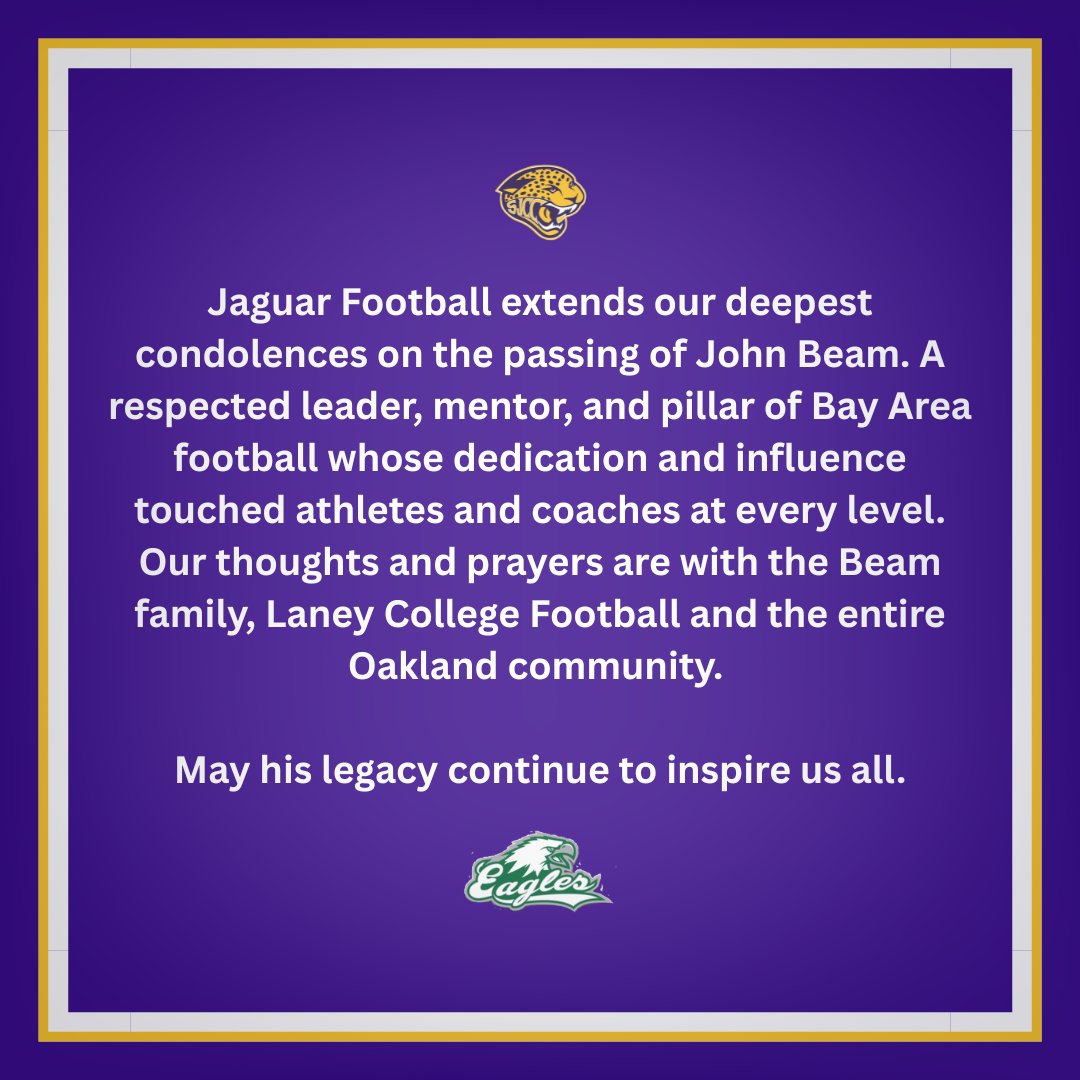 Jaguar Football extends our deepest condolences on the passing of John Beam. A respected leader, mentor, and pillar of Bay Area football whose dedication and influence touched athletes and coaches at every level. Our thoughts and prayers are with the Beam family, Laney College Football and the entire Oakland community.

May his legacy continue to inspire us all.

Eagles